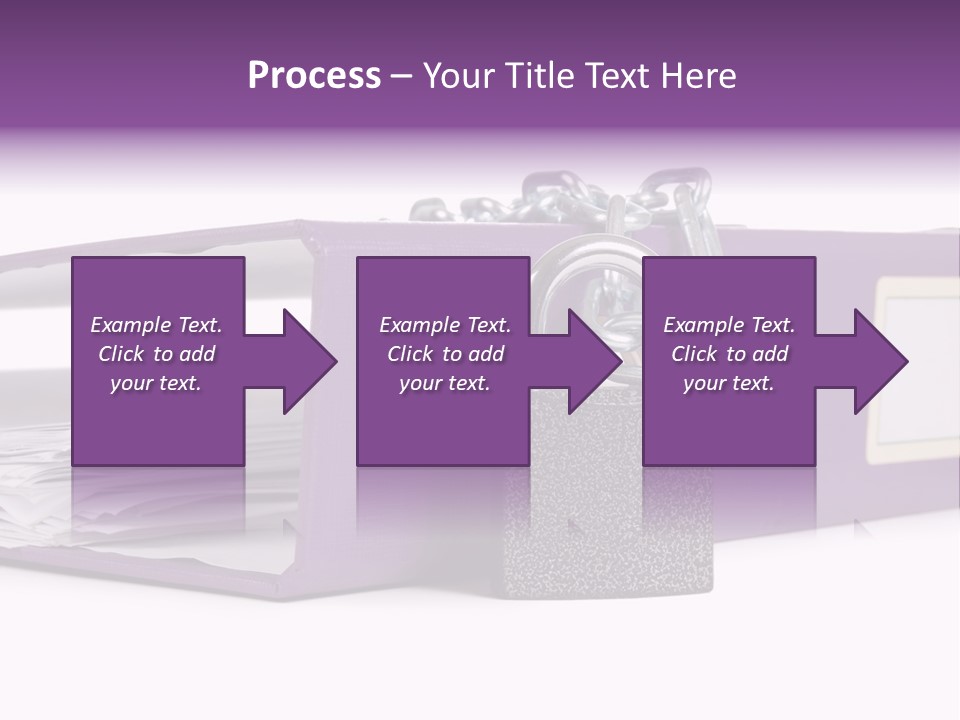 Process – Your Title Text Here

Example Text. Click to add your text.

Example Text. Click to add your text.

Example Text. Click to add your text.